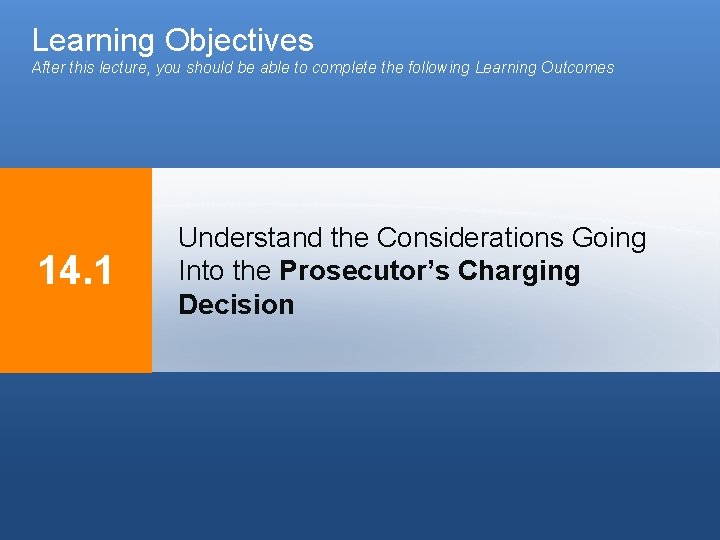 Learning Objectives
After this lecture, you should be able to complete the following Learning Outcomes

14.1

Understand the Considerations Going Into the Prosecutor's Charging Decision